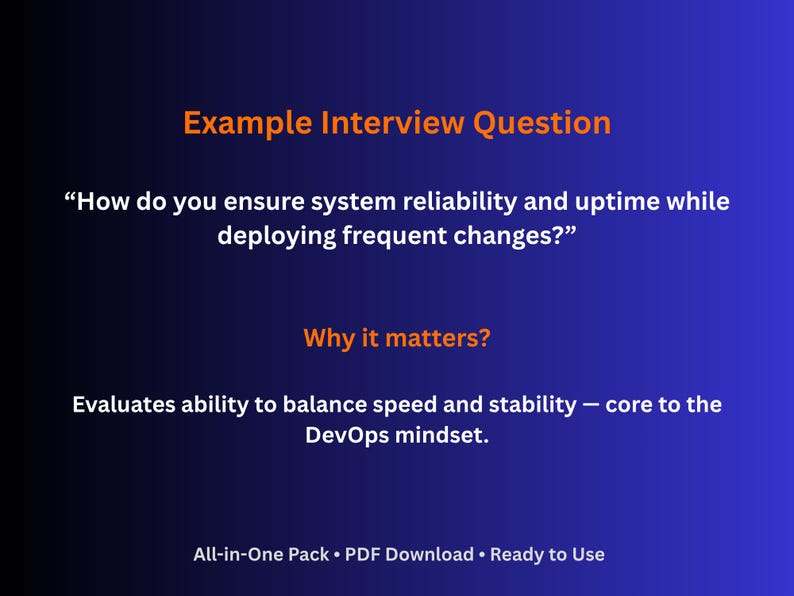 Example Interview Question

“How do you ensure system reliability and uptime while deploying frequent changes?”

Why it matters?

Evaluates ability to balance speed and stability — core to the DevOps mindset.

All-in-One Pack • PDF Download • Ready to Use